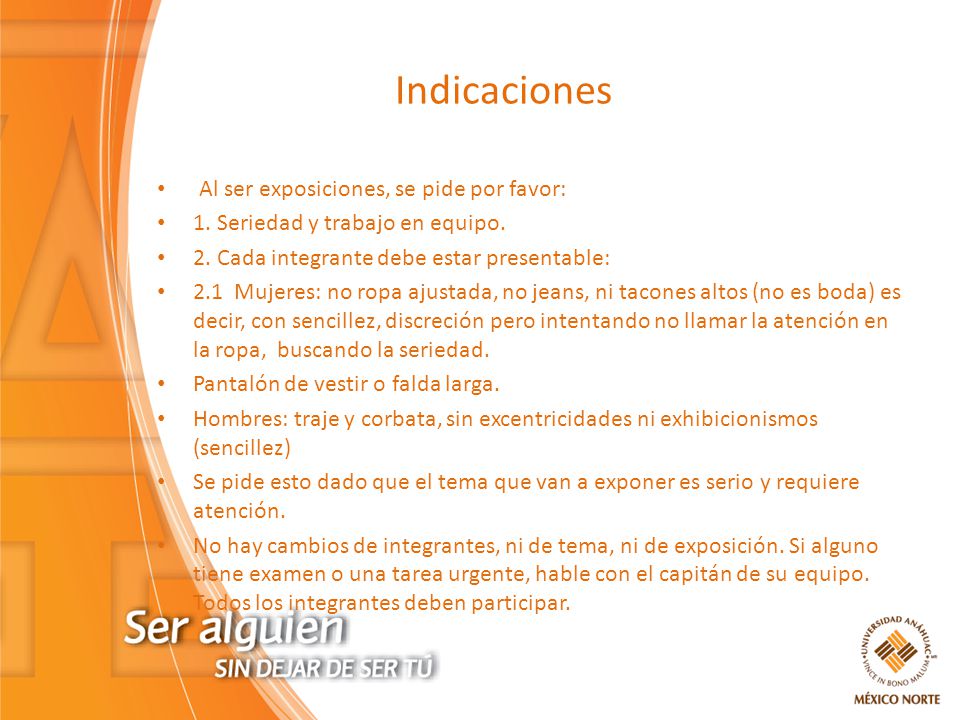 Indicaciones

• Al ser exposiciones, se pide por favor:
• 1. Seriedad y trabajo en equipo.
• 2. Cada integrante debe estar presentable:
• 2.1 Mujeres: no ropa ajustada, no jeans, ni tacones altos (no es boda) es decir, con sencillez, discreción pero intentando no llamar la atención en la ropa, buscando la seriedad.
• Pantalón de vestir o falda larga.
• Hombres: traje y corbata, sin excentricidades ni exhibicionismos (sencillez)
• Se pide esto dado que el tema que van a exponer es serio y requiere atención.
• No hay cambios de integrantes, ni de tema, ni de exposición. Si alguno tiene examen o una tarea urgente, hable con el capitán de su equipo. Todos los integrantes deben participar.

Ser alguien
SIN DEJAR DE SER TÚ

UNIVERSIDAD ANÁHUAC
VINCE IN BONO MALUM
MÉXICO NORTE